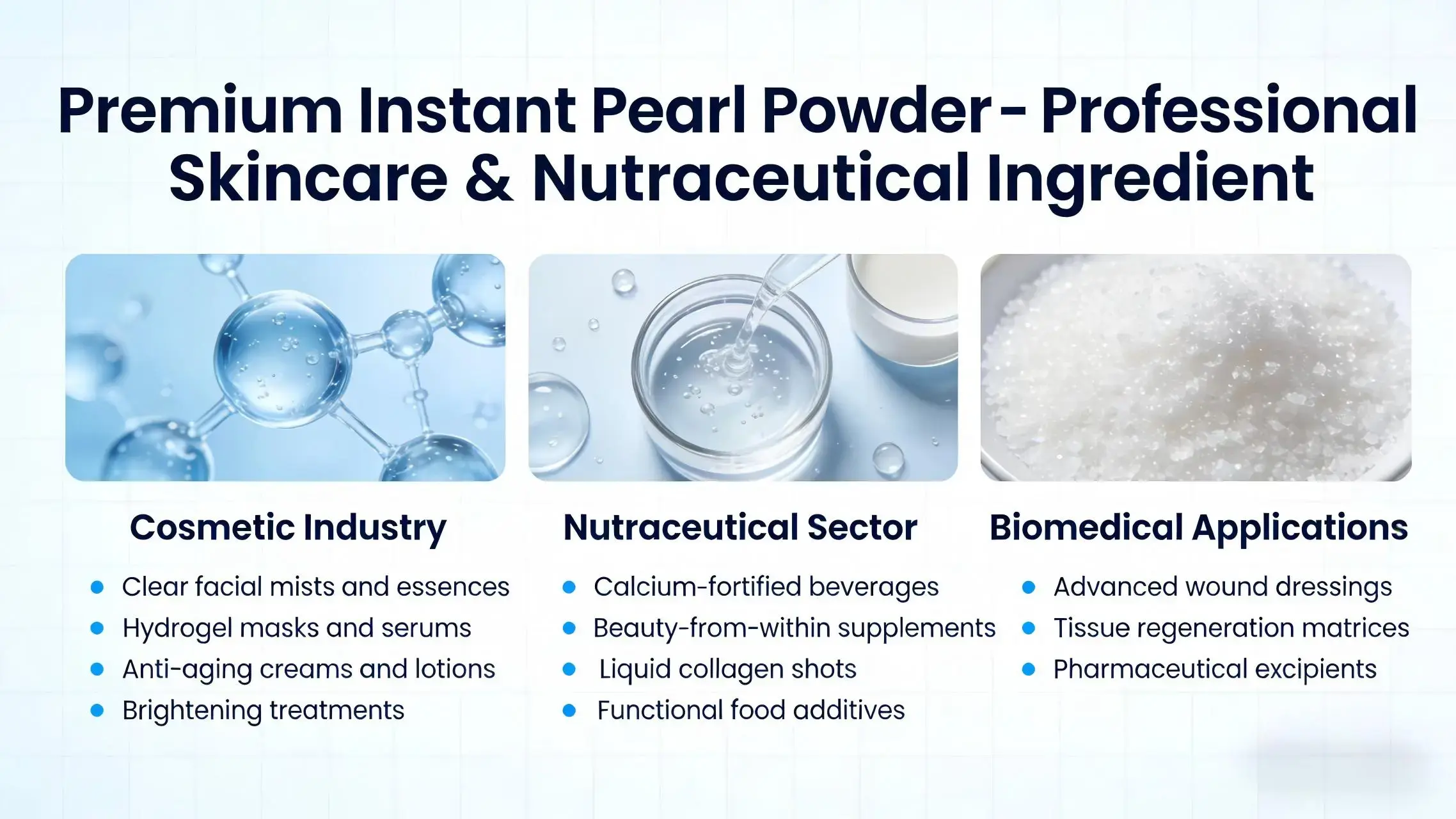 Premium Instant Pearl Powder - Professional Skincare & Nutraceutical Ingredient

Cosmetic Industry

- Clear facial mists and essences
- Hydrogel masks and serums
- Anti-aging creams and lotions
- Brightening treatments

Nutraceutical Sector

- Calcium-fortified beverages
- Beauty-from-within supplements
- Liquid collagen shots
- Functional food additives

Biomedical Applications

- Advanced wound dressings
- Tissue regeneration matrices
- Pharmaceutical excipients